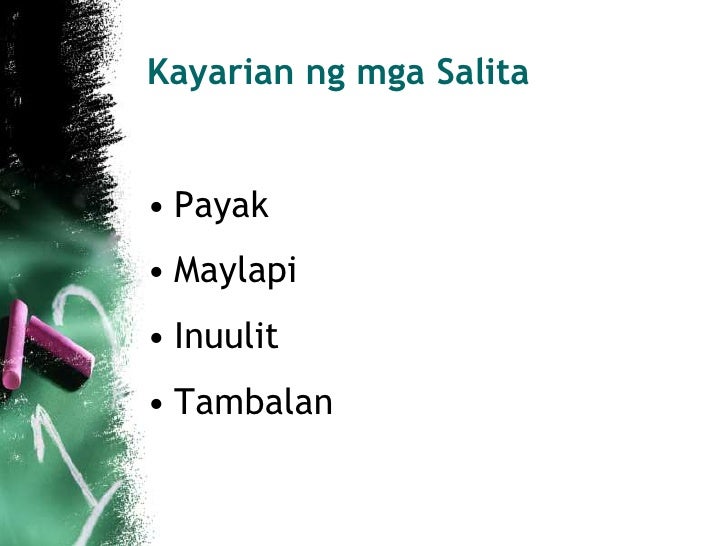 Kayarian ng mga Salita

• Payak
• Maylapi
• Inuulit
• Tambalan